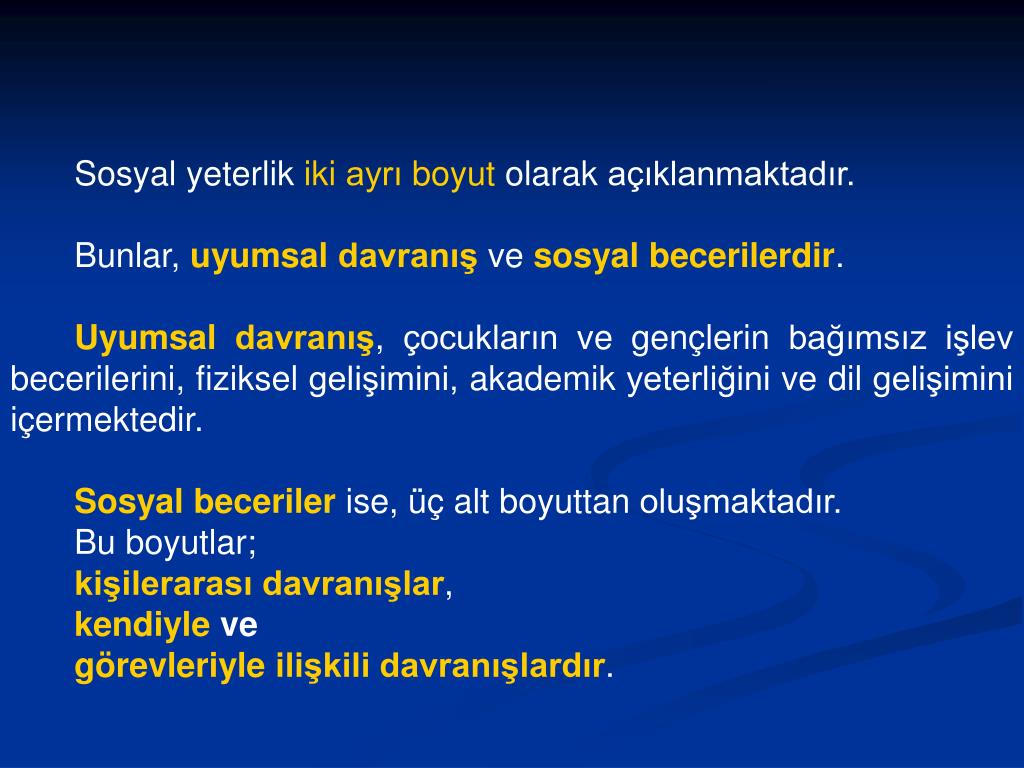 Sosyal yeterlik iki ayrı boyut olarak açıklanmaktadır.

Bunlar, uyumsal davranış ve sosyal becerilerdir.

Uyumsal davranış, çocukların ve gençlerin bağımsız işlev becerilerini, fiziksel gelişimini, akademik yeterliğini ve dil gelişimini içermektedir.

Sosyal beceriler ise, üç alt boyuttan oluşmaktadır.
Bu boyutlar;
kişilerarası davranışlar,
kendiyle ve
görevleriyle ilişkili davranışlardır.